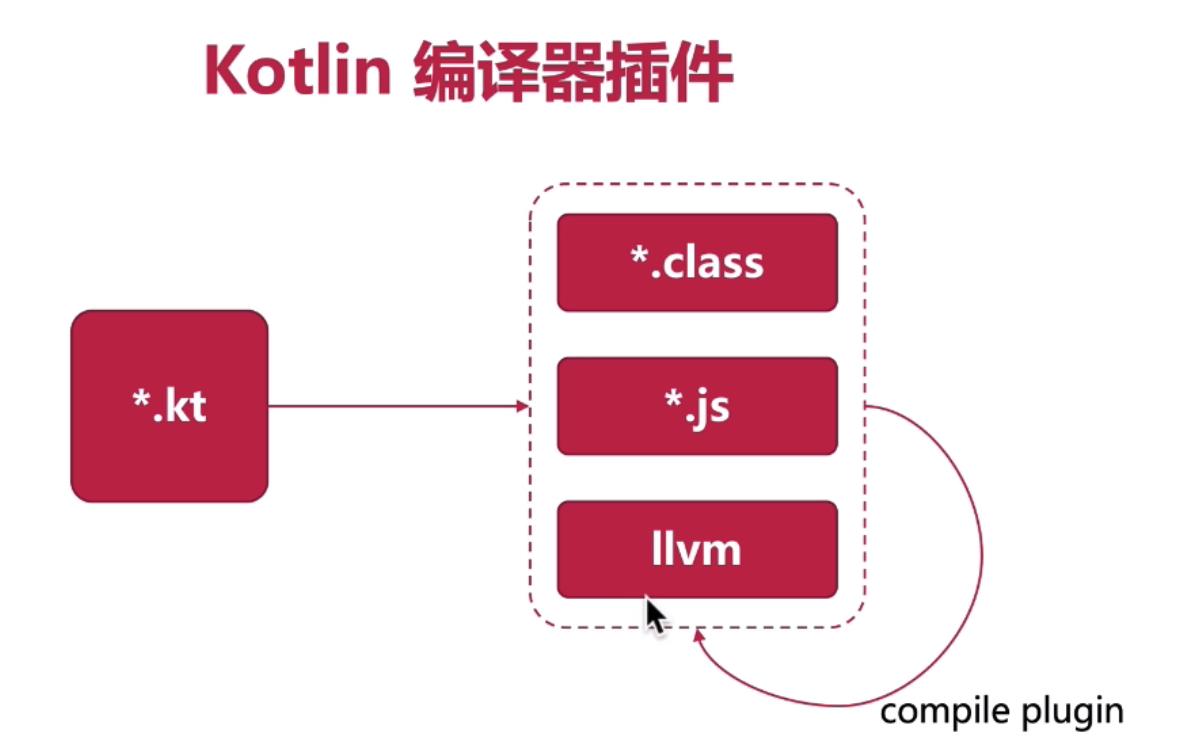 Kotlin 编译器插件

*.kt

*.class

*.js

llvm

compile plugin